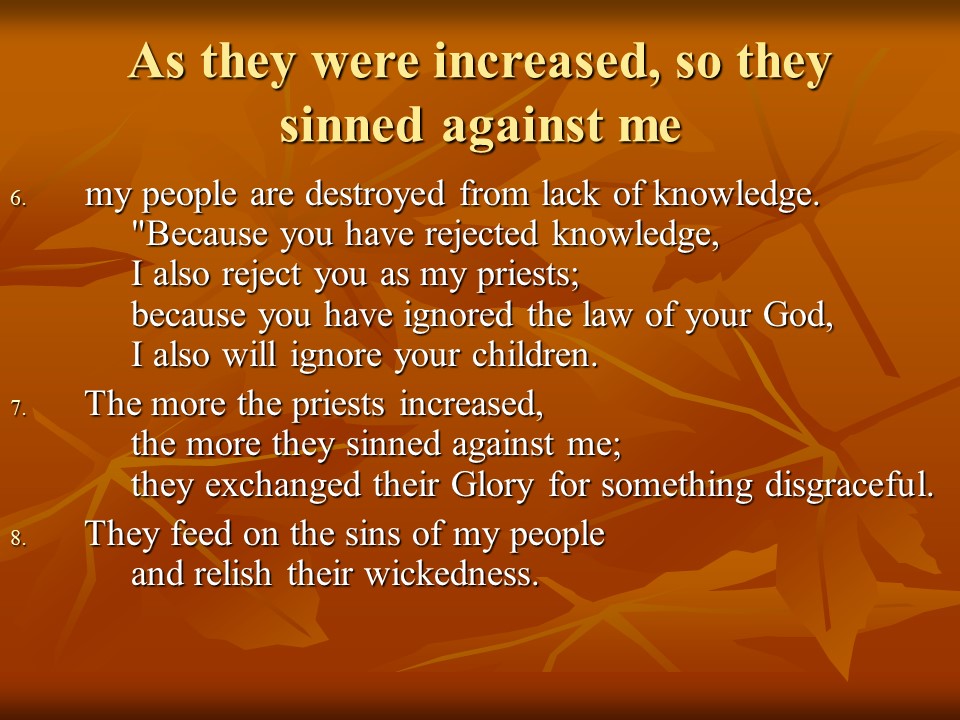 As they were increased, so they sinned against me

6. my people are destroyed from lack of knowledge.
"Because you have rejected knowledge,
I also reject you as my priests;
because you have ignored the law of your God,
I also will ignore your children.

7. The more the priests increased,
the more they sinned against me;
they exchanged their Glory for something disgraceful.

8. They feed on the sins of my people
and relish their wickedness.